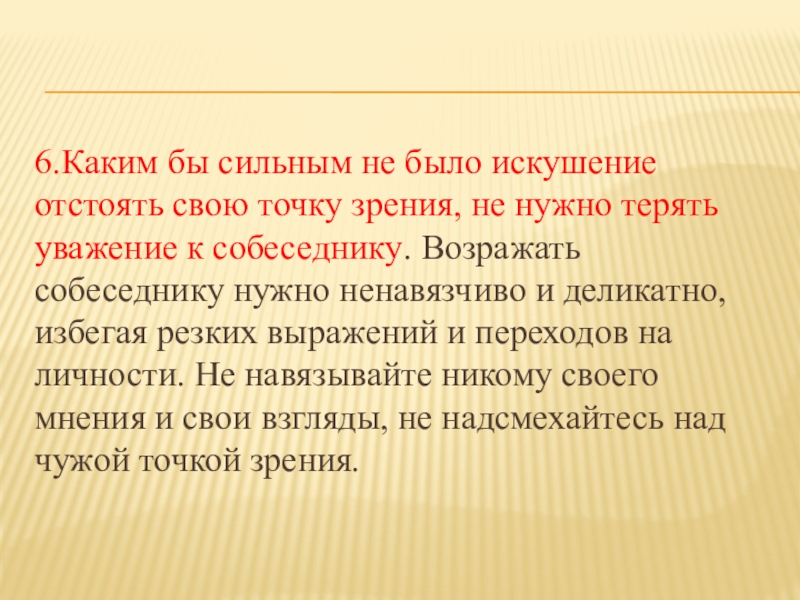 6.Каким бы сильным не было искушение отстоять свою точку зрения, не нужно терять уважение к собеседнику. Возражать собеседнику нужно ненавязчиво и деликатно, избегая резких выражений и переходов на личности. Не навязывайте никому своего мнения и свои взгляды, не надсмехайтесь над чужой точкой зрения.